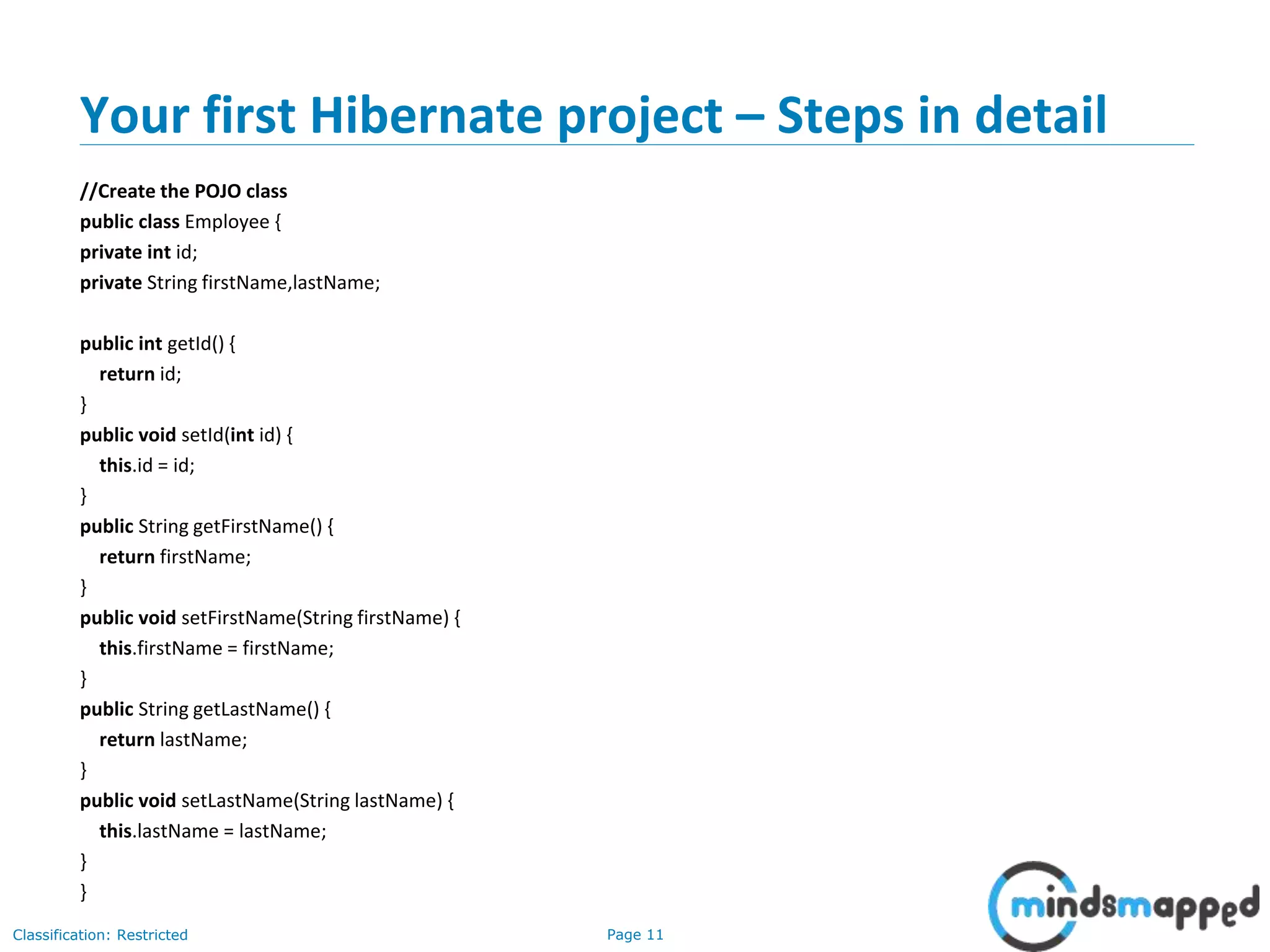 Your first Hibernate project – Steps in detail

//Create the POJO class
public class Employee {
private int id;
private String firstName,lastName;

public int getId() {
return id;
}
public void setId(int id) {
this.id = id;
}
public String getFirstName() {
return firstName;
}
public void setFirstName(String firstName) {
this.firstName = firstName;
}
public String getLastName() {
return lastName;
}
public void setLastName(String lastName) {
this.lastName = lastName;
}
}

Classification: Restricted

Page 11

mindsmapped